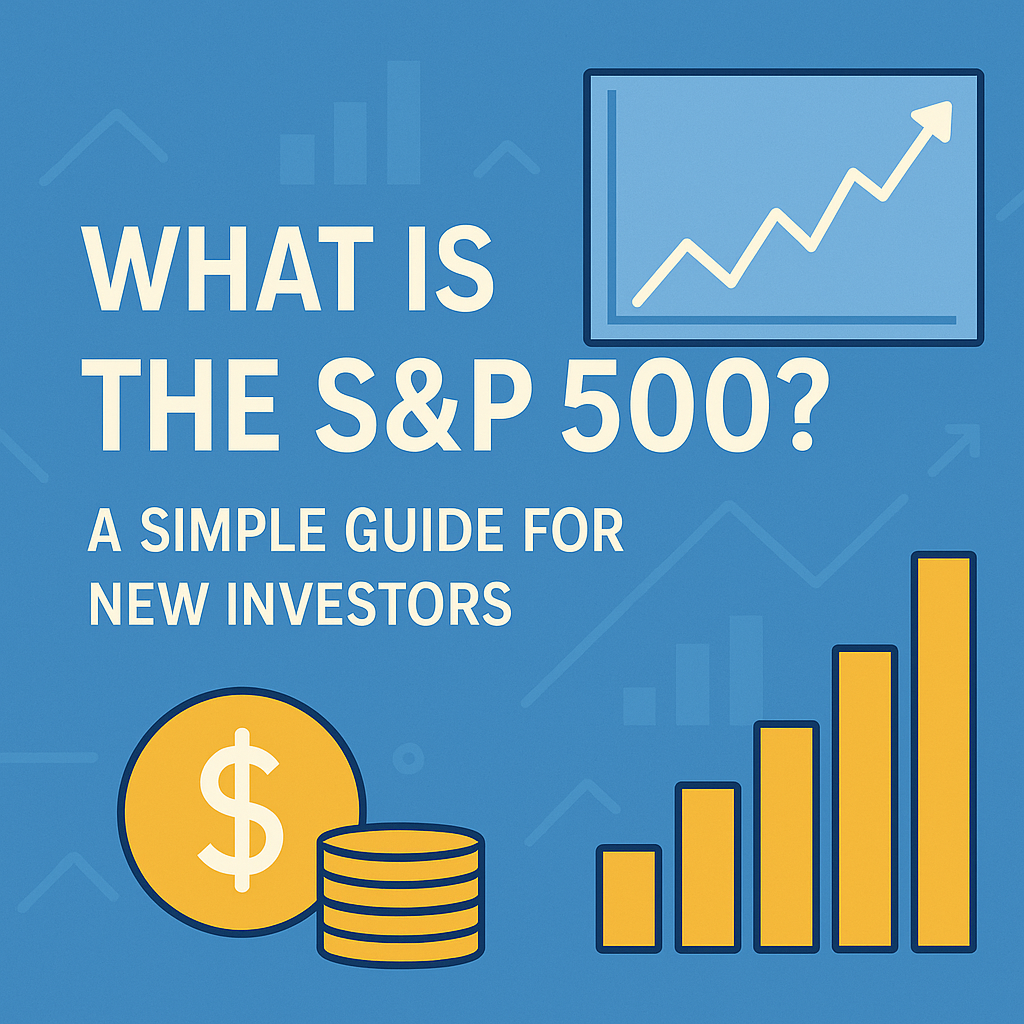 WHAT IS THE S&P 500?

A SIMPLE GUIDE FOR NEW INVESTORS

$